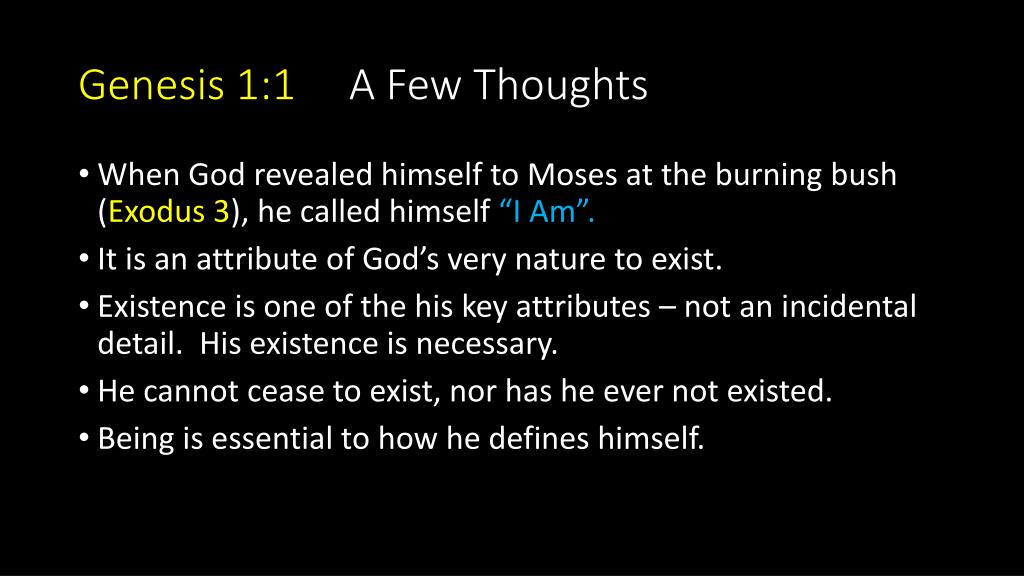 Genesis 1:1 A Few Thoughts

• When God revealed himself to Moses at the burning bush (Exodus 3), he called himself “I Am”.

• It is an attribute of God’s very nature to exist.

• Existence is one of the his key attributes – not an incidental detail. His existence is necessary.

• He cannot cease to exist, nor has he ever not existed.

• Being is essential to how he defines himself.